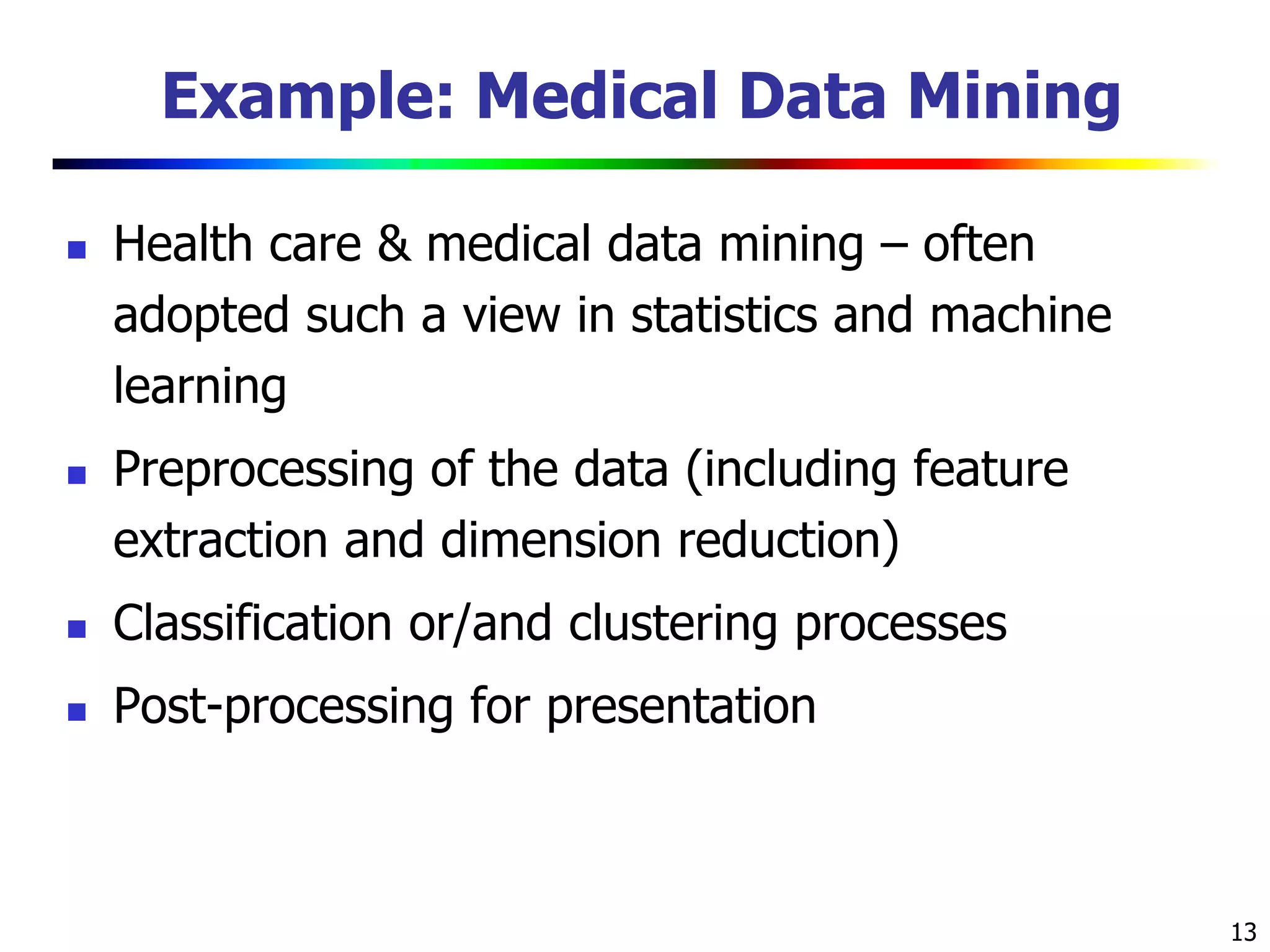 Example: Medical Data Mining

- Health care & medical data mining – often adopted such a view in statistics and machine learning
- Preprocessing of the data (including feature extraction and dimension reduction)
- Classification or/and clustering processes
- Post-processing for presentation

13